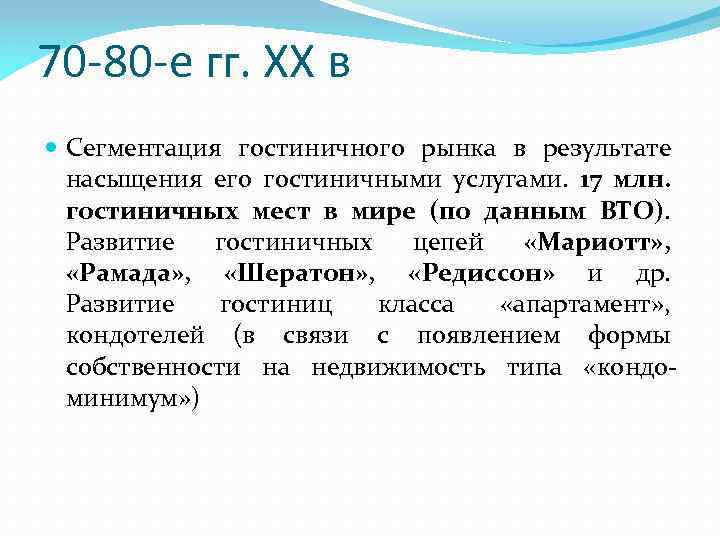 70-80-е гг. XX в

Сегментация гостиничного рынка в результате насыщения его гостиничными услугами. 17 млн. гостиничных мест в мире (по данным ВТО). Развитие гостиничных цепей «Мариотт», «Рамада», «Шератон», «Редиссон» и др. Развитие гостиниц класса «апартамент», кондотелей (в связи с появлением формы собственности на недвижимость типа «кондоминимум»)